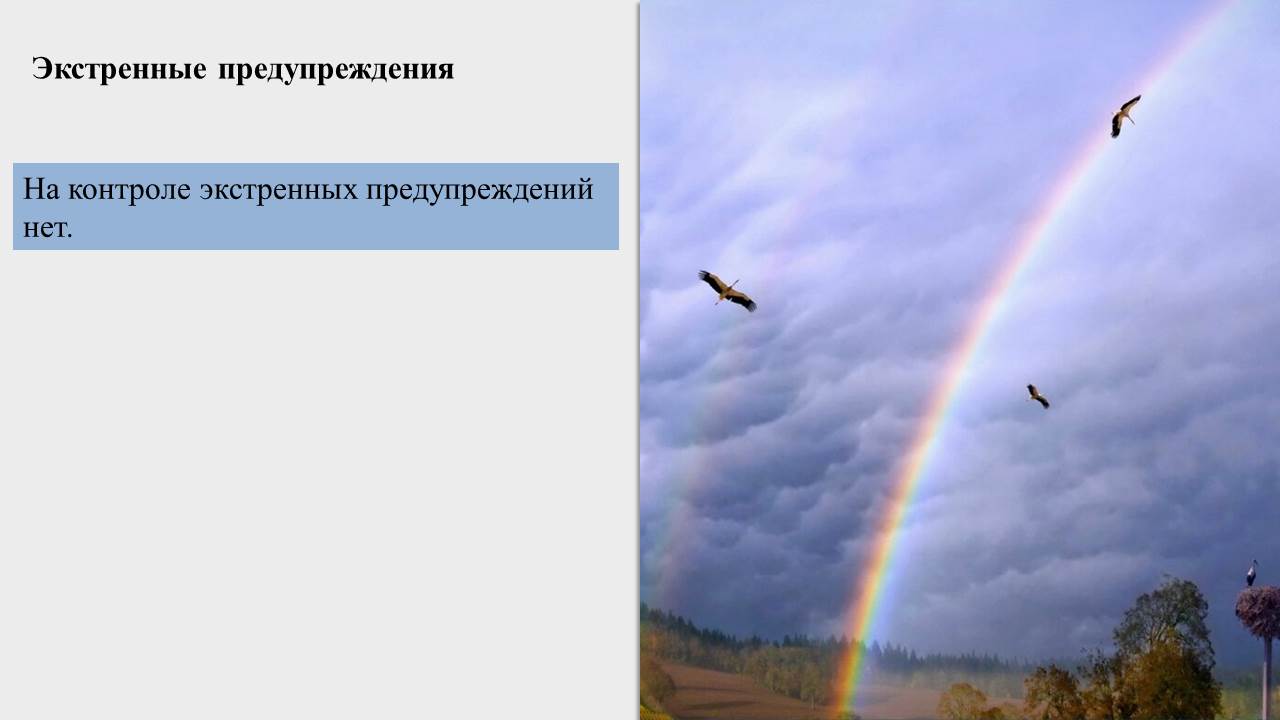 Экстренные предупреждения

На контроле экстренных предупреждений нет.